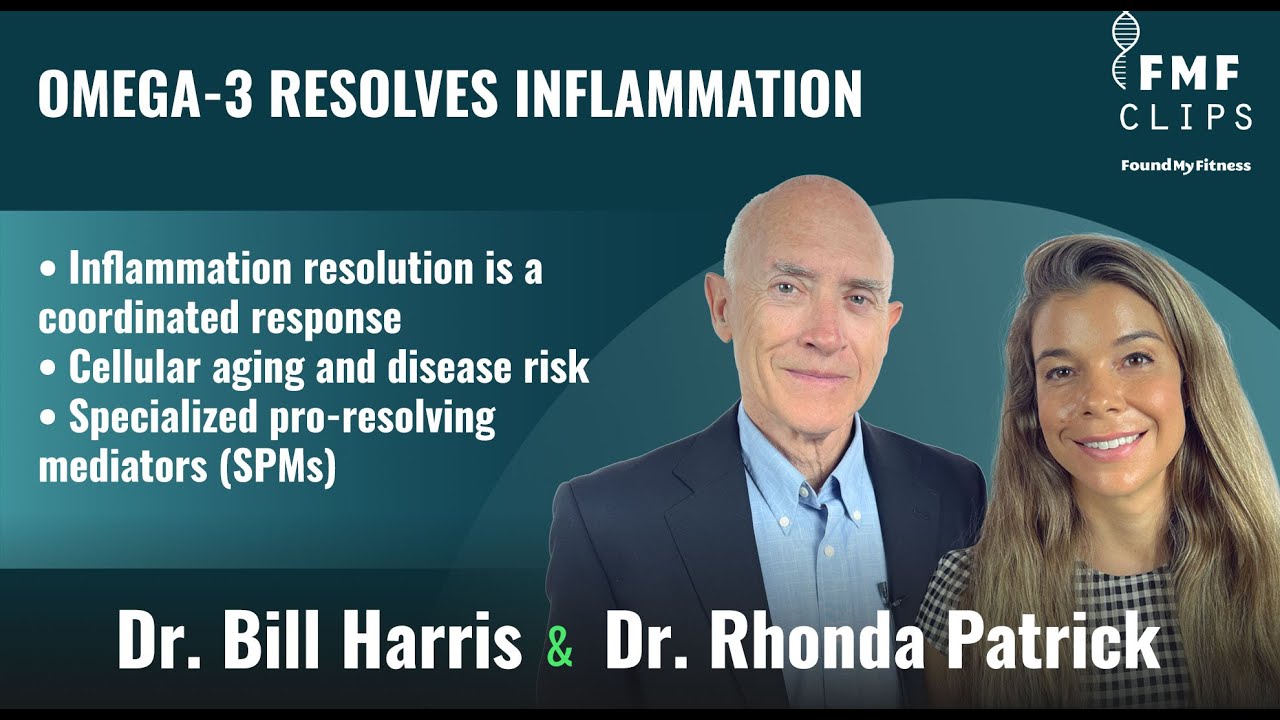 OMEGA-3 RESOLVES INFLAMMATION

FMF
CLIPS

FoundMyFitness

• Inflammation resolution is a coordinated response
• Cellular aging and disease risk
• Specialized pro-resolving mediators (SPMs)

Dr. Bill Harris & Dr. Rhonda Patrick